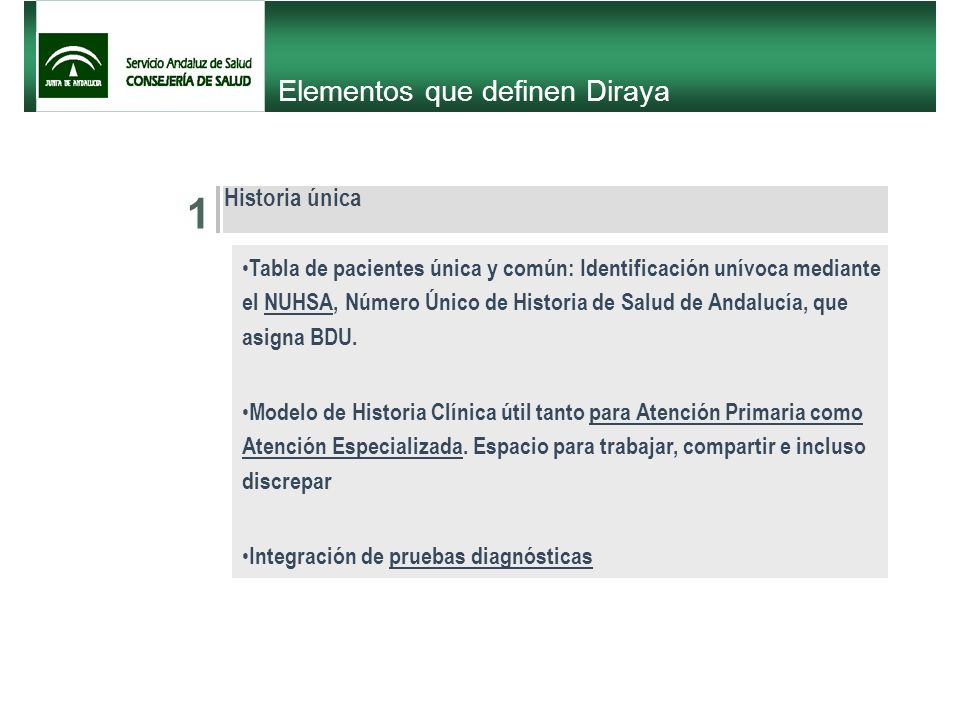 JUNTA DE ANDALUCIA

Servicio Andaluz de Salud
CONSEJERÍA DE SALUD

Elementos que definen Diraya

1 Historia única

•Tabla de pacientes única y común: Identificación unívoca mediante el NUHSA, Número Único de Historia de Salud de Andalucía, que asigna BDU.

•Modelo de Historia Clínica útil tanto para Atención Primaria como Atención Especializada. Espacio para trabajar, compartir e incluso discrepar

•Integración de pruebas diagnósticas